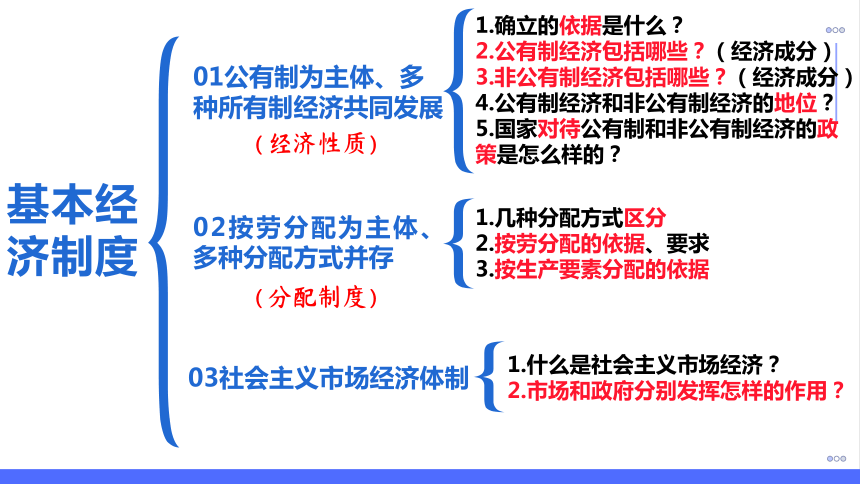 基本经济制度

01公有制为主体、多种所有制经济共同发展

（经济性质）

1.确立的依据是什么？
2.公有制经济包括哪些？（经济成分）
3.非公有制经济包括哪些？（经济成分）
4.公有制经济和非公有制经济的地位？
5.国家对待公有制和非公有制经济的政策是怎么样的？

02按劳分配为主体、多种分配方式并存

（分配制度）

1.几种分配方式区分
2.按劳分配的依据、要求
3.按生产要素分配的依据

03社会主义市场经济体制

1.什么是社会主义市场经济？
2.市场和政府分别发挥怎样的作用？